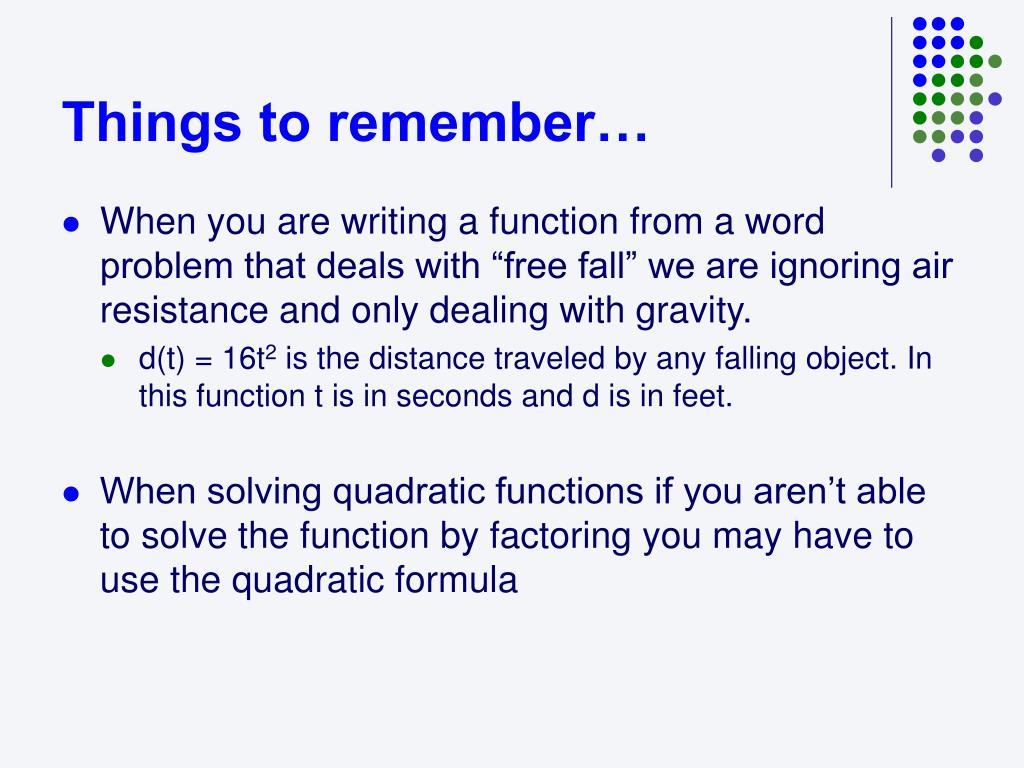 Things to remember…

- When you are writing a function from a word problem that deals with “free fall” we are ignoring air resistance and only dealing with gravity.
  - $d(t) = 16t^2$ is the distance traveled by any falling object. In this function t is in seconds and d is in feet.

- When solving quadratic functions if you aren’t able to solve the function by factoring you may have to use the quadratic formula